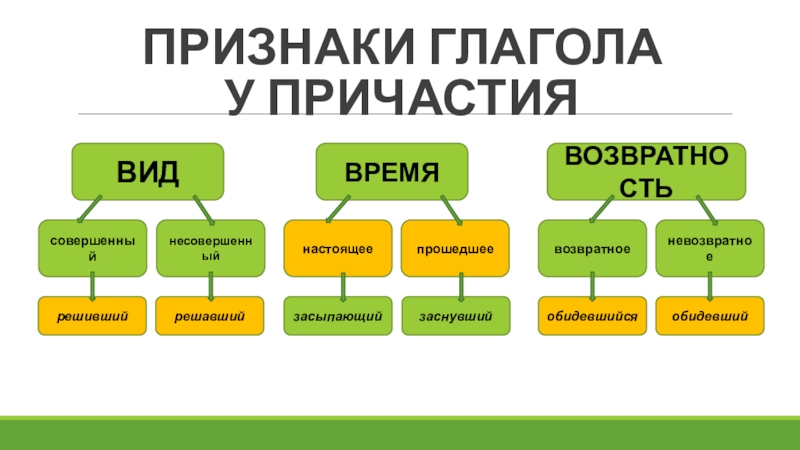 ПРИЗНАКИ ГЛАГОЛА У ПРИЧАСТИЯ

ВИД

совершенный

решивший

несовершенный

решавший

ВРЕМЯ

настоящее

засыпающий

прошедшее

заснувший

ВОЗВРАТНОСТЬ

возвратное

обидевшийся

невозвратное

обидевший